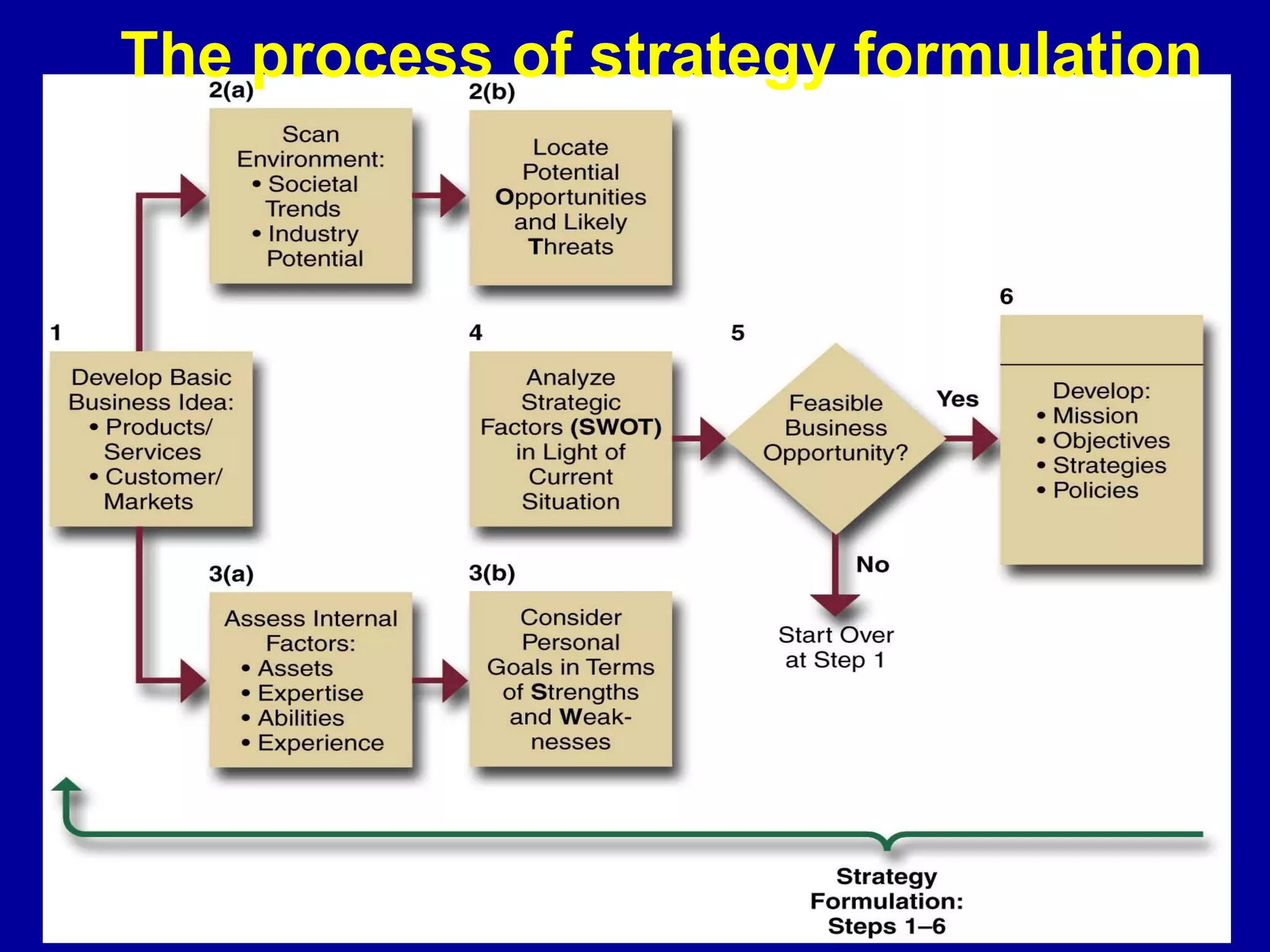 The process of strategy formulation

1

Develop Basic Business Idea:
• Products/ Services
• Customer/ Markets

2(a)

Scan Environment:
• Societal Trends
• Industry Potential

2(b)

Locate Potential Opportunities and Likely Threats

3(a)

Assess Internal Factors:
• Assets
• Expertise
• Abilities
• Experience

3(b)

Consider Personal Goals in Terms of Strengths and Weaknesses

4

Analyze Strategic Factors (SWOT) in Light of Current Situation

5

Feasible Business Opportunity?

Yes

No

Start Over at Step 1

6

Develop:
• Mission
• Objectives
• Strategies
• Policies

Strategy Formulation: Steps 1–6